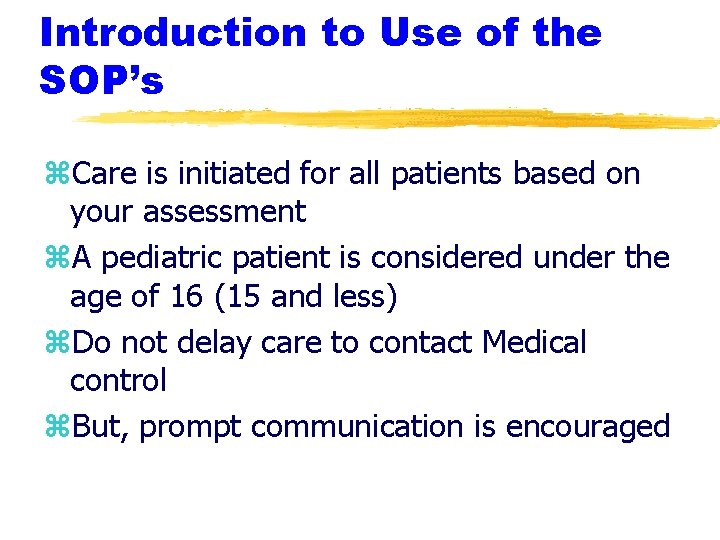 Introduction to Use of the SOP's

⌘Care is initiated for all patients based on your assessment

⌘A pediatric patient is considered under the age of 16 (15 and less)

⌘Do not delay care to contact Medical control

⌘But, prompt communication is encouraged